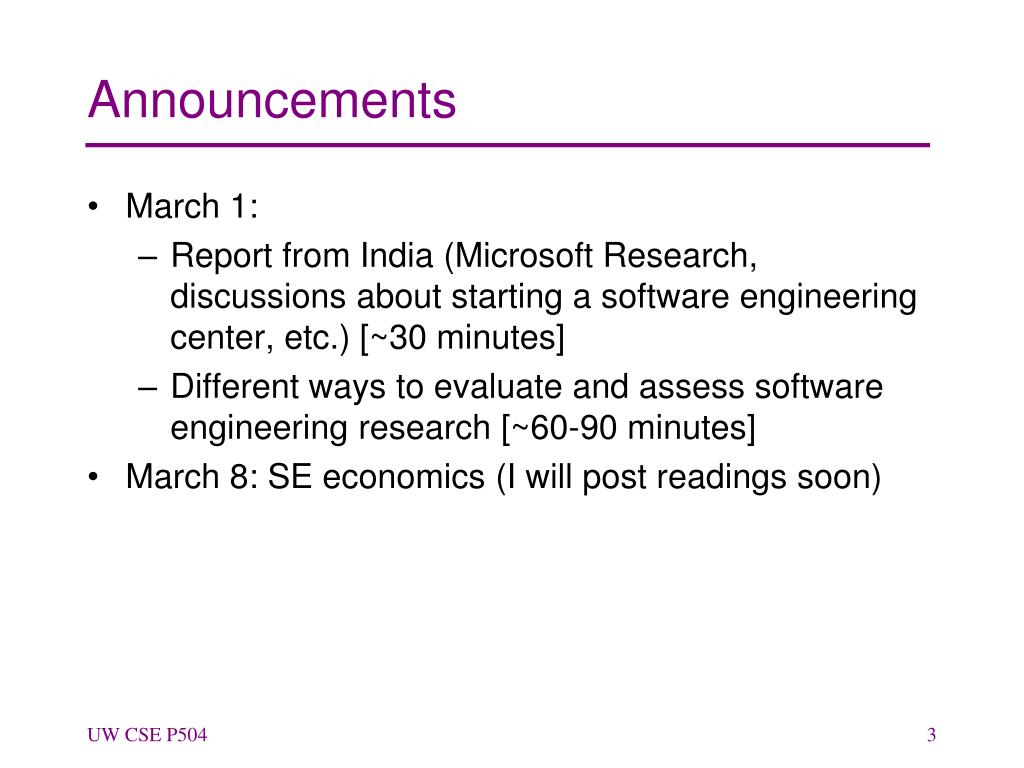 Announcements

• March 1:
– Report from India (Microsoft Research, discussions about starting a software engineering center, etc.) [~30 minutes]
– Different ways to evaluate and assess software engineering research [~60-90 minutes]
• March 8: SE economics (I will post readings soon)

UW CSE P504

3